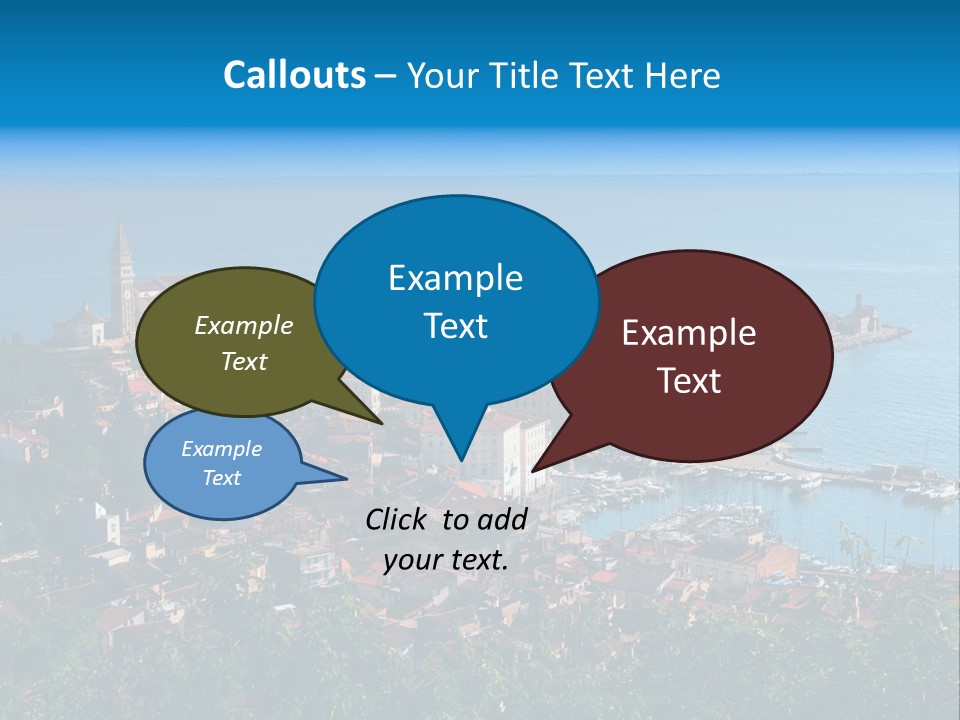 Callouts – Your Title Text Here

Example Text

Example Text

Example Text

Example Text

Click to add your text.